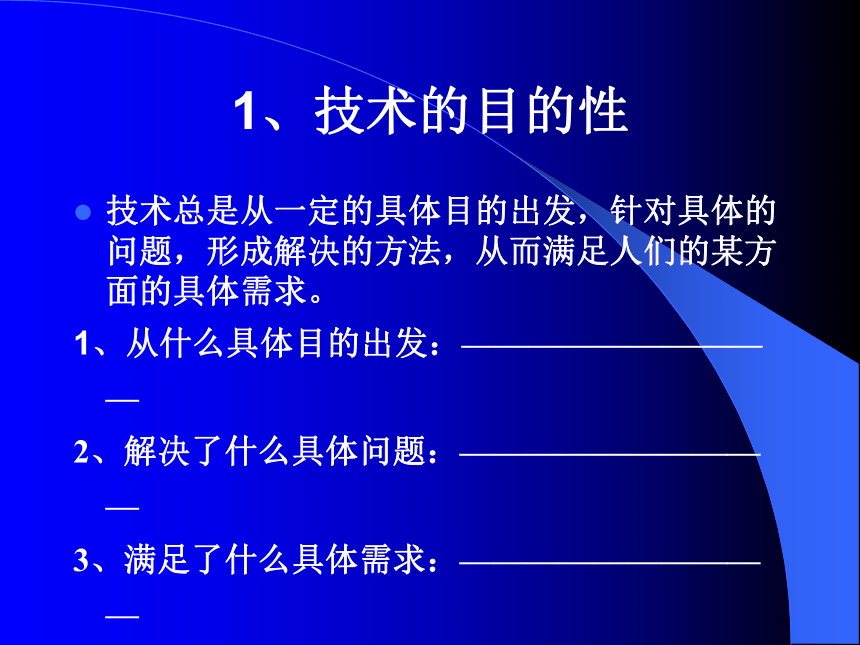 1、技术的目的性

技术总是从一定的具体目的出发，针对具体的问题，形成解决的方法，从而满足人们的某方面的具体需求。

1、从什么具体目的出发：——————————

2、解决了什么具体问题：——————————

3、满足了什么具体需求：——————————